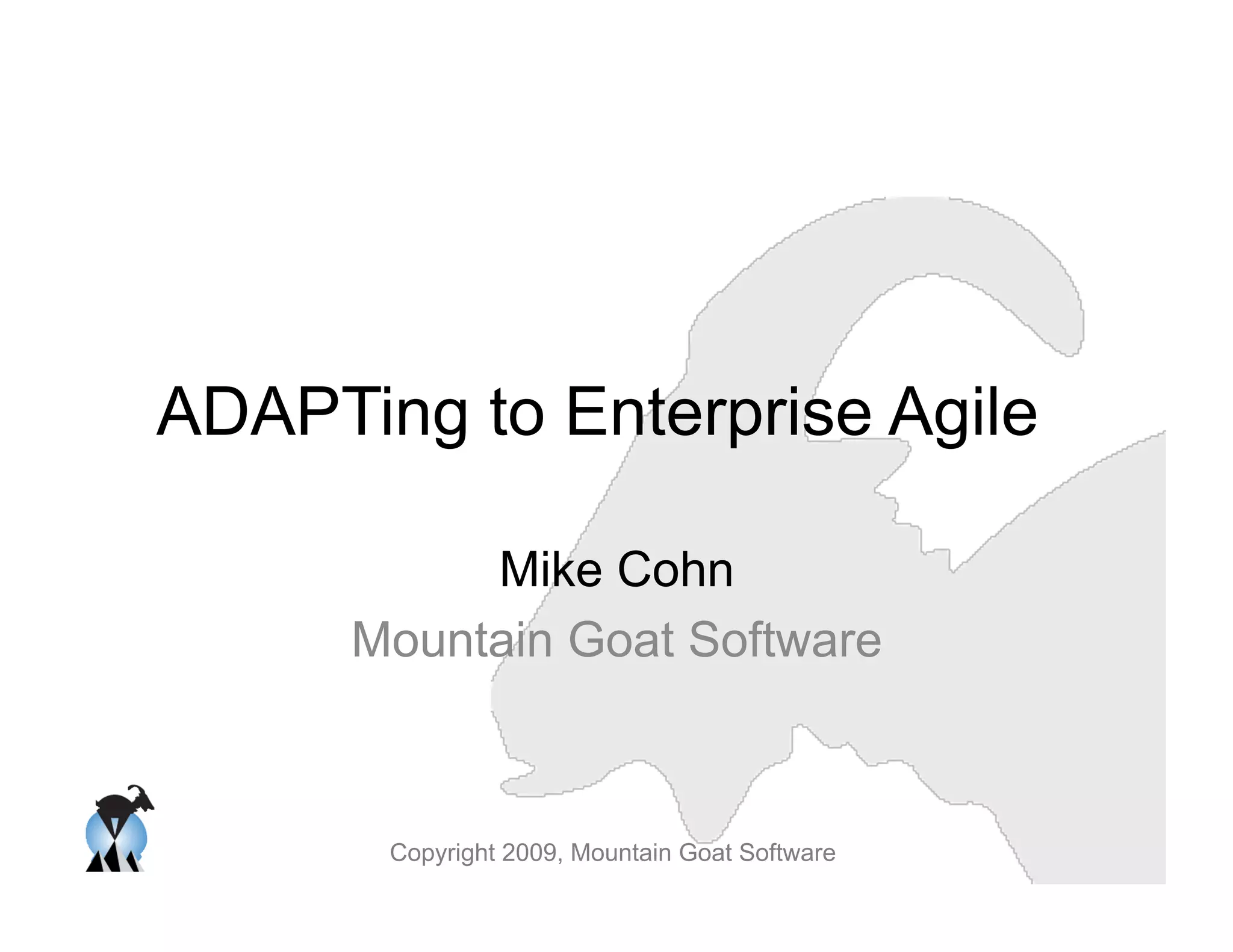 ADAPTing to Enterprise Agile

Mike Cohn

Mountain Goat Software

Copyright 2009, Mountain Goat Software